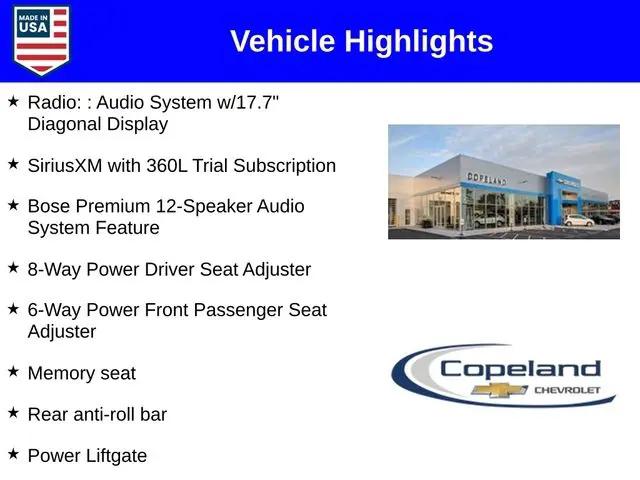 MADE IN USA

Vehicle Highlights

★ Radio: : Audio System w/17.7" Diagonal Display

★ SiriusXM with 360L Trial Subscription

★ Bose Premium 12-Speaker Audio System Feature

★ 8-Way Power Driver Seat Adjuster

★ 6-Way Power Front Passenger Seat Adjuster

★ Memory seat

★ Rear anti-roll bar

★ Power Liftgate

COPELAND

Copeland
CHEVROLET